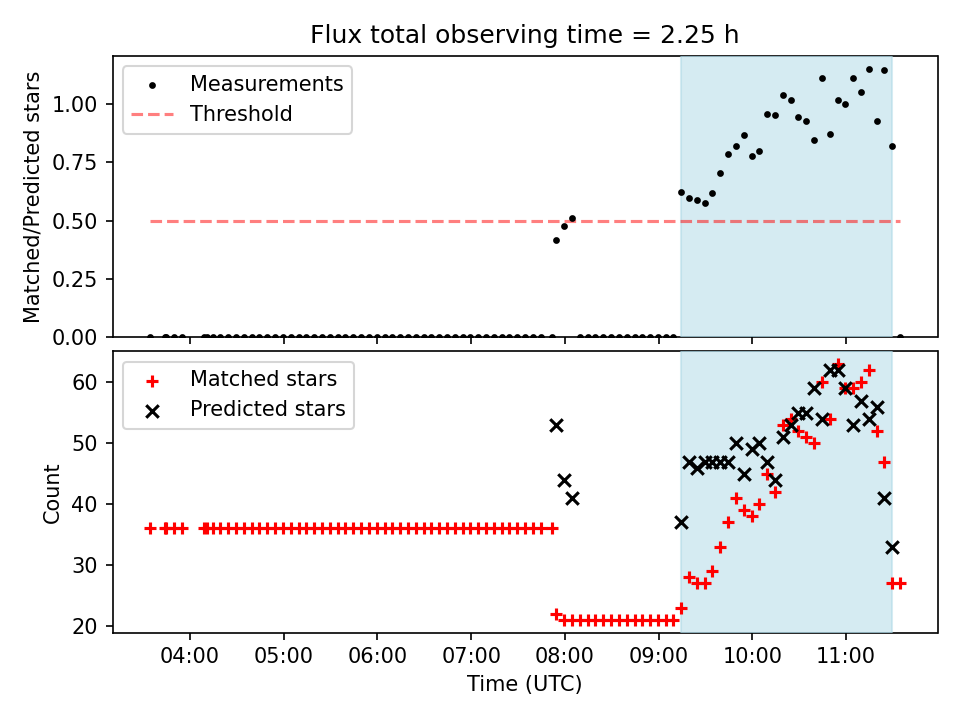 Flux total observing time = 2.25 h

Measurements
Threshold

Matched/Predicted stars

1.00
0.75
0.50
0.25
0.00

Matched stars
Predicted stars

Count

60
50
40
30
20

04:00 05:00 06:00 07:00 08:00 09:00 10:00 11:00

Time (UTC)